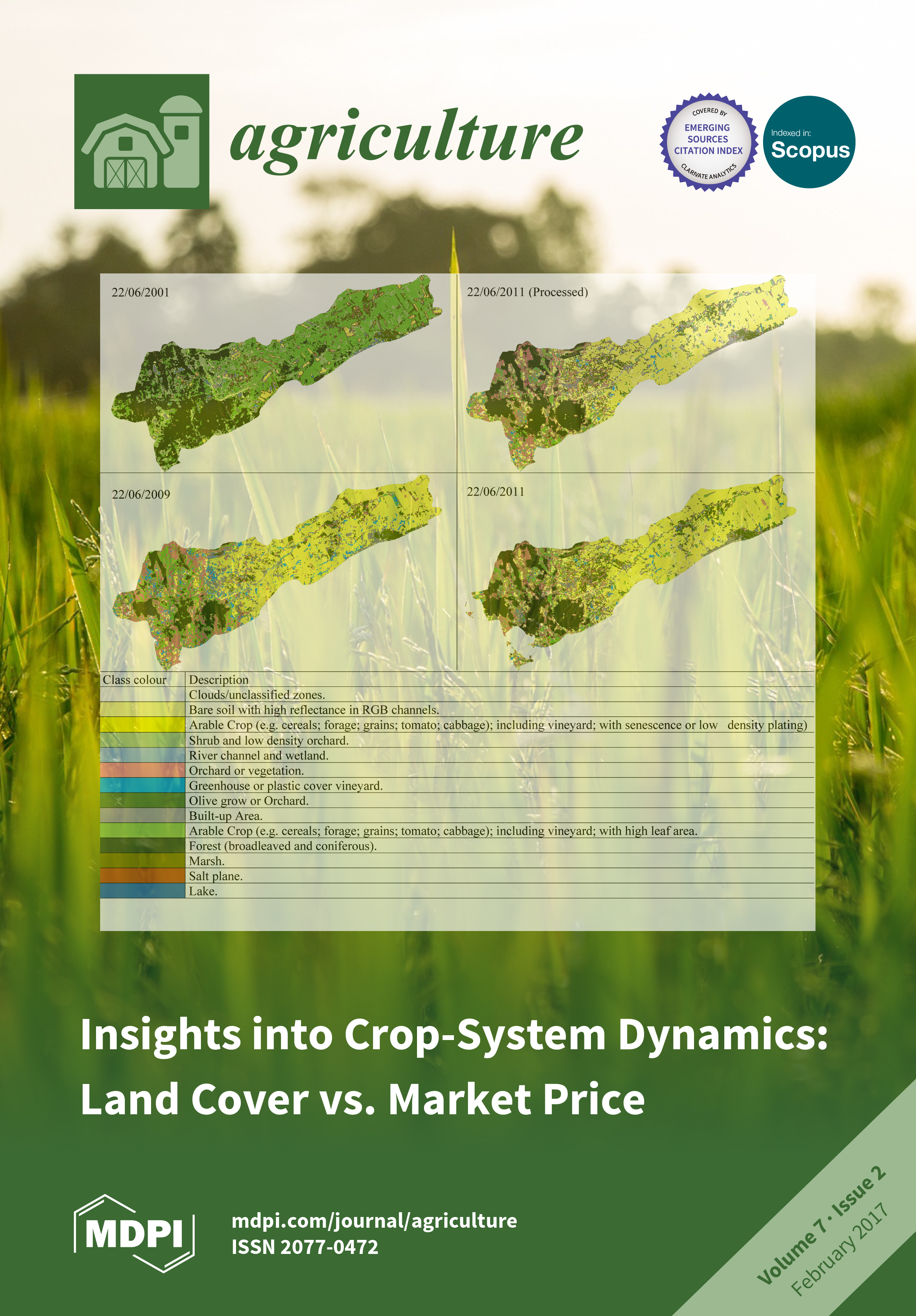 agriculture

COVERED BY
EMERGING SOURCES CITATION INDEX
CLARIVATE ANALYTICS

Indexed in:
Scopus

22/06/2001

22/06/2011 (Processed)

22/06/2009

22/06/2011

| Class colour | Description |
|---|---|
| | Clouds/unclassified zones. |
| | Bare soil with high reflectance in RGB channels. |
| | Arable Crop (e.g. cereals; forage; grains; tomato; cabbage); including vineyard; with senescence or low density plating) |
| | Shrub and low density orchard. |
| | River channel and wetland. |
| | Orchard or vegetation. |
| | Greenhouse or plastic cover vineyard. |
| | Olive grow or Orchard. |
| | Built-up Area. |
| | Arable Crop (e.g. cereals; forage; grains; tomato; cabbage); including vineyard; with high leaf area. |
| | Forest (broadleaved and coniferous). |
| | Marsh. |
| | Salt plane. |
| | Lake. |

Insights into Crop-System Dynamics: Land Cover vs. Market Price

MDPI

mdpi.com/journal/agriculture
ISSN 2077-0472

Volume 7 · Issue 2
February 2017